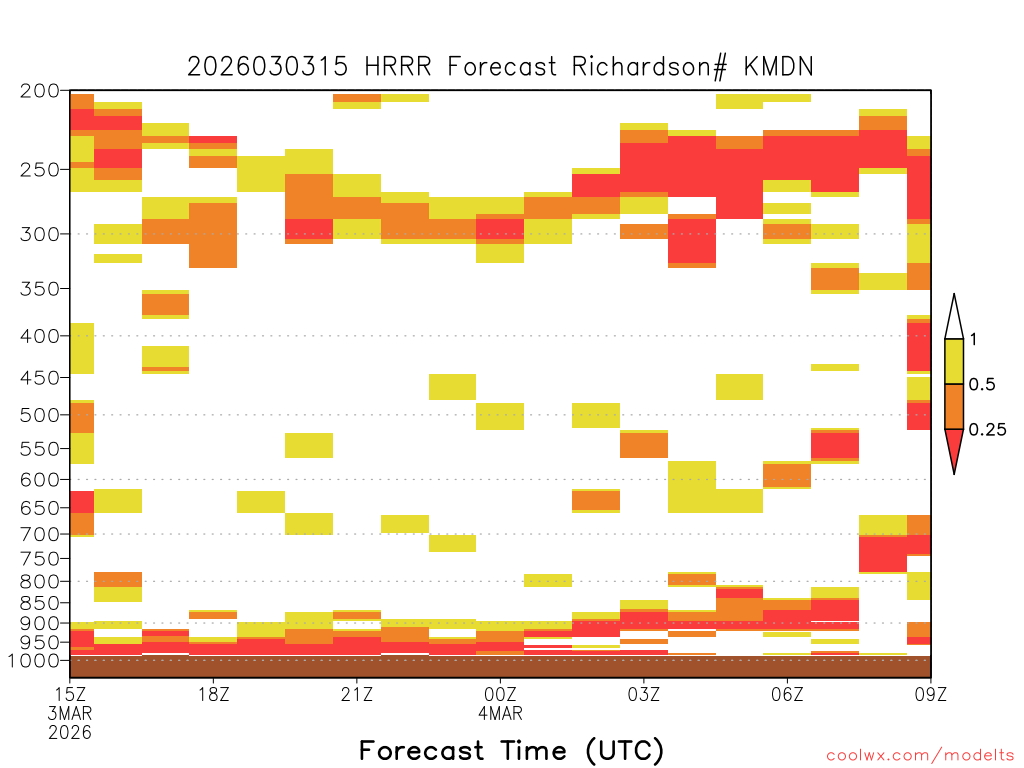 2026030315 HRRR Forecast Richardson# KMDN

200
250
300
350
400
450
500
550
600
650
700
750
800
850
900
950
1000

1
0.5
0.25

15Z
3MAR
2026
18Z
21Z
00Z
4MAR
03Z
06Z
09Z

Forecast Time (UTC)

coolwx.com/modelts